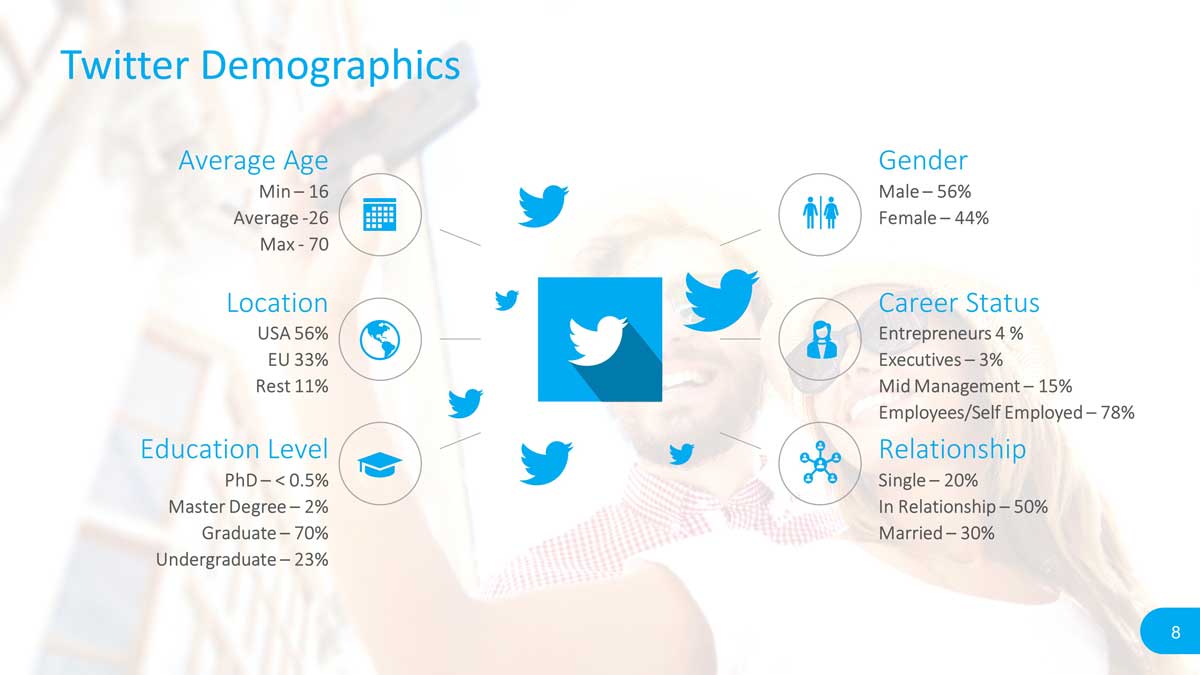 Twitter Demographics

Average Age
Min – 16
Average -26
Max - 70

Location
USA 56%
EU 33%
Rest 11%

Education Level
PhD – < 0.5%
Master Degree – 2%
Graduate – 70%
Undergraduate – 23%

Gender
Male – 56%
Female – 44%

Career Status
Entrepreneurs 4 %
Executives – 3%
Mid Management – 15%
Employees/Self Employed – 78%

Relationship
Single – 20%
In Relationship – 50%
Married – 30%

8